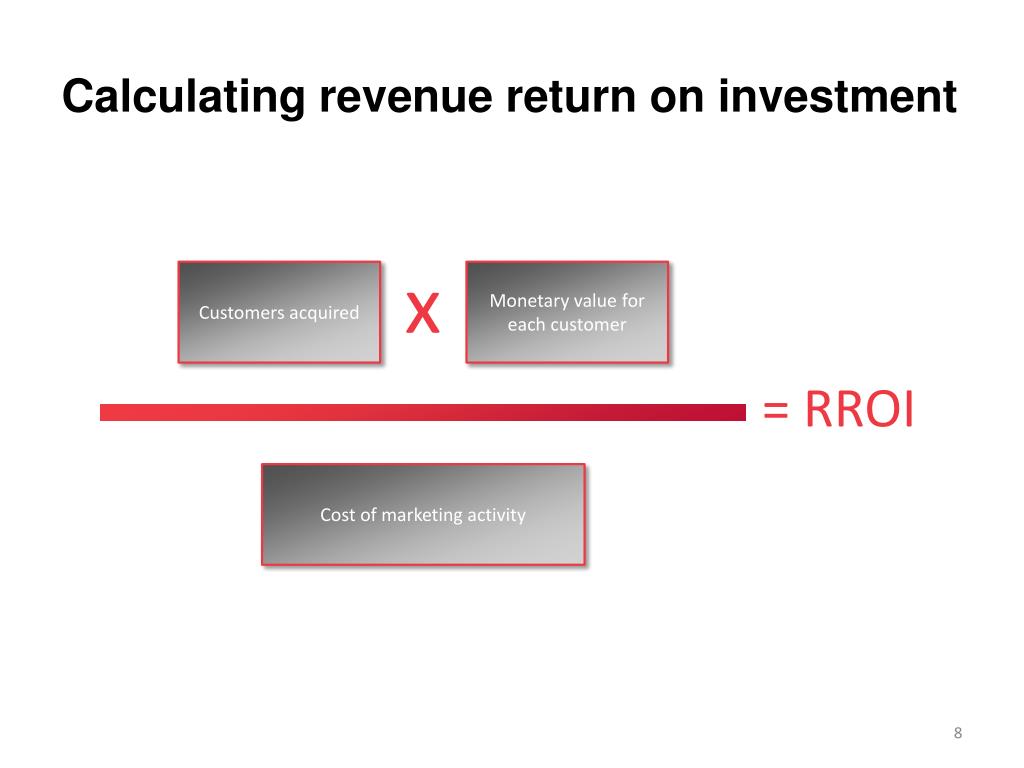 Calculating revenue return on investment

Customers acquired

X

Monetary value for each customer

= RROI

Cost of marketing activity

8